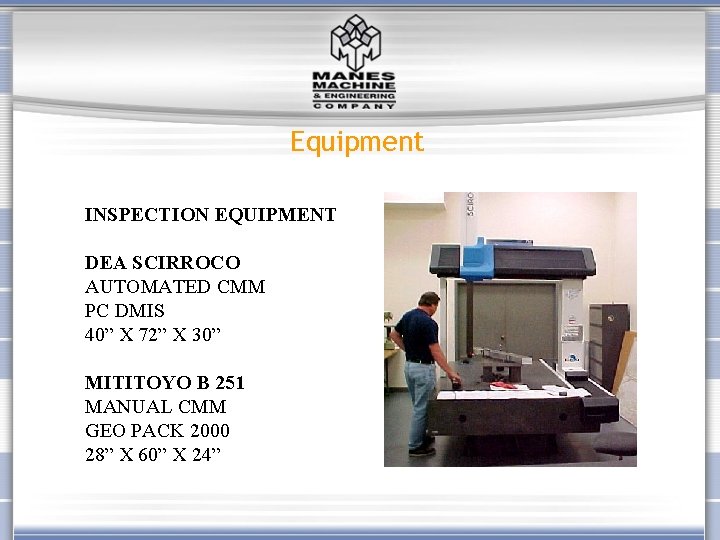 MANES MACHINE & ENGINEERING COMPANY

Equipment

INSPECTION EQUIPMENT

DEA SCIRROCO
AUTOMATED CMM
PC DMIS
40” X 72” X 30”

MITITOYO B 251
MANUAL CMM
GEO PACK 2000
28” X 60” X 24”

SCIRO